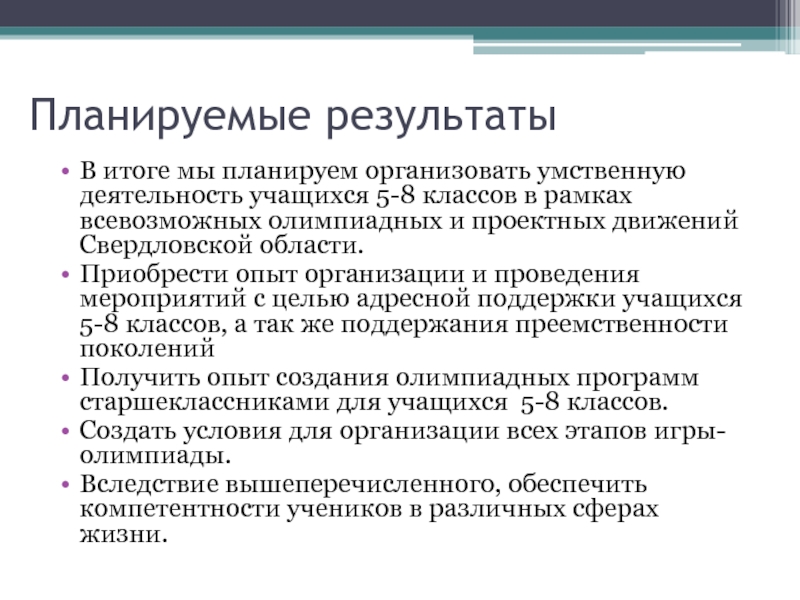 Планируемые результаты

• В итоге мы планируем организовать умственную деятельность учащихся 5-8 классов в рамках всевозможных олимпиадных и проектных движений Свердловской области.
• Приобрести опыт организации и проведения мероприятий с целью адресной поддержки учащихся 5-8 классов, а так же поддержания преемственности поколений
• Получить опыт создания олимпиадных программ старшеклассниками для учащихся 5-8 классов.
• Создать условия для организации всех этапов игры-олимпиады.
• Вследствие вышеперечисленного, обеспечить компетентности учеников в различных сферах жизни.